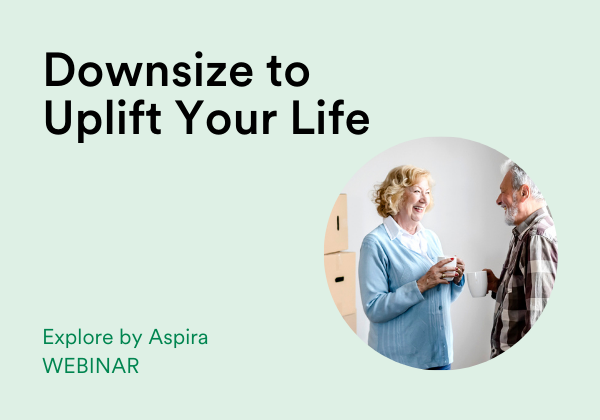 Downsize to Uplift Your Life

Explore by Aspira
WEBINAR